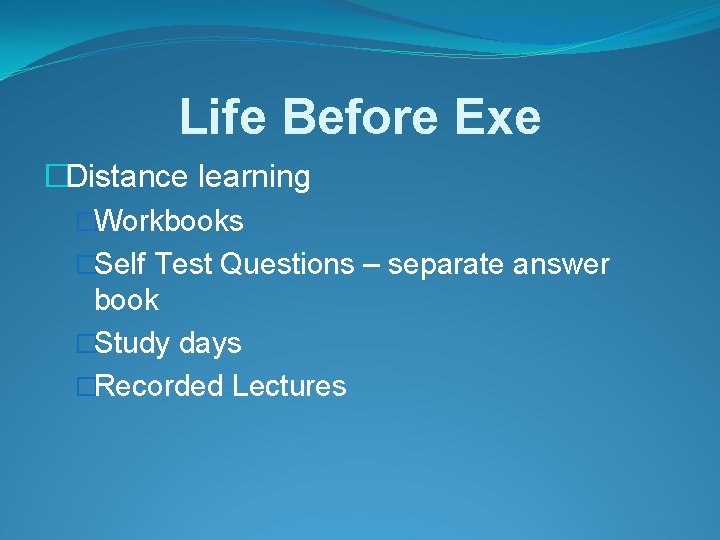 Life Before Exe

Distance learning

Workbooks

Self Test Questions – separate answer book

Study days

Recorded Lectures